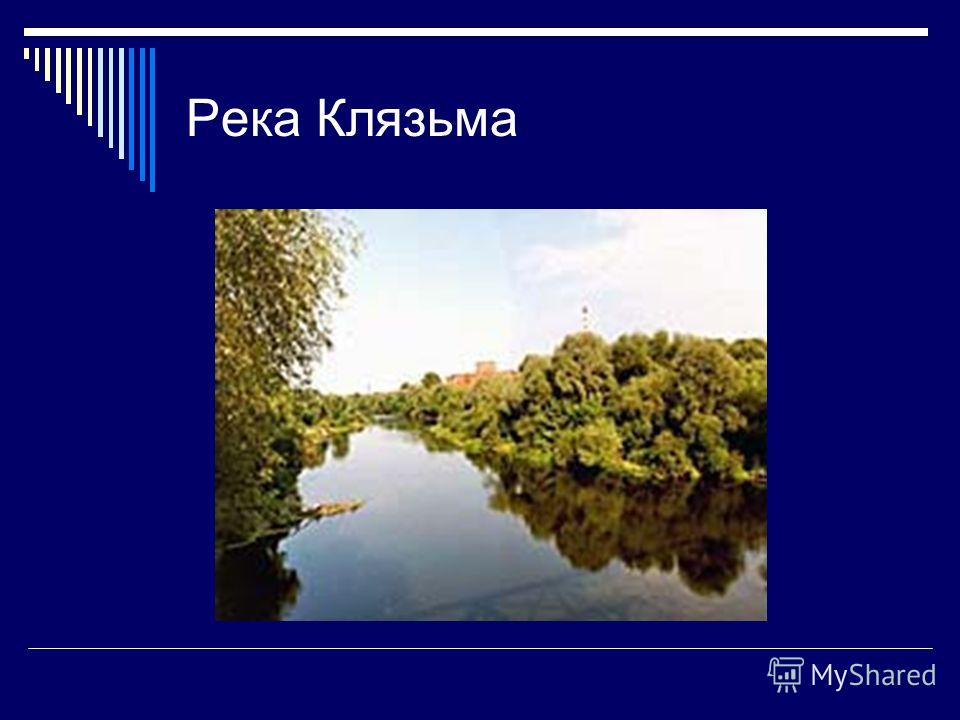 Река Клязьма

MyShared